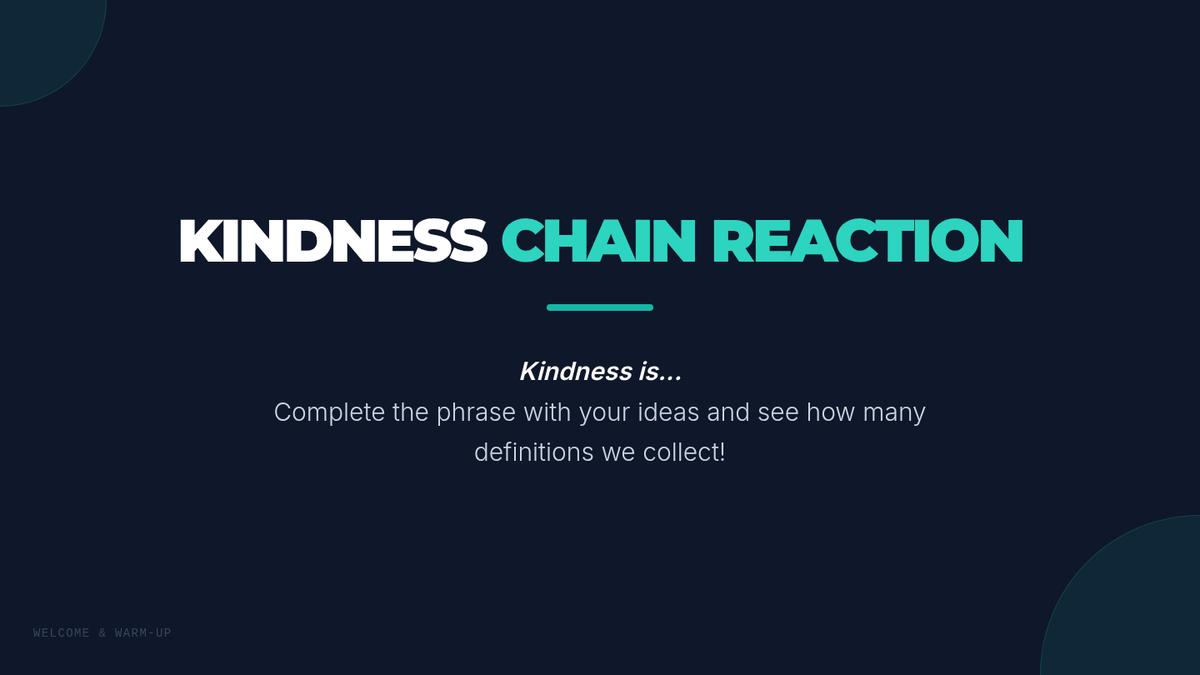 KINDNESS CHAIN REACTION

Kindness is...

Complete the phrase with your ideas and see how many definitions we collect!

WELCOME & WARM-UP